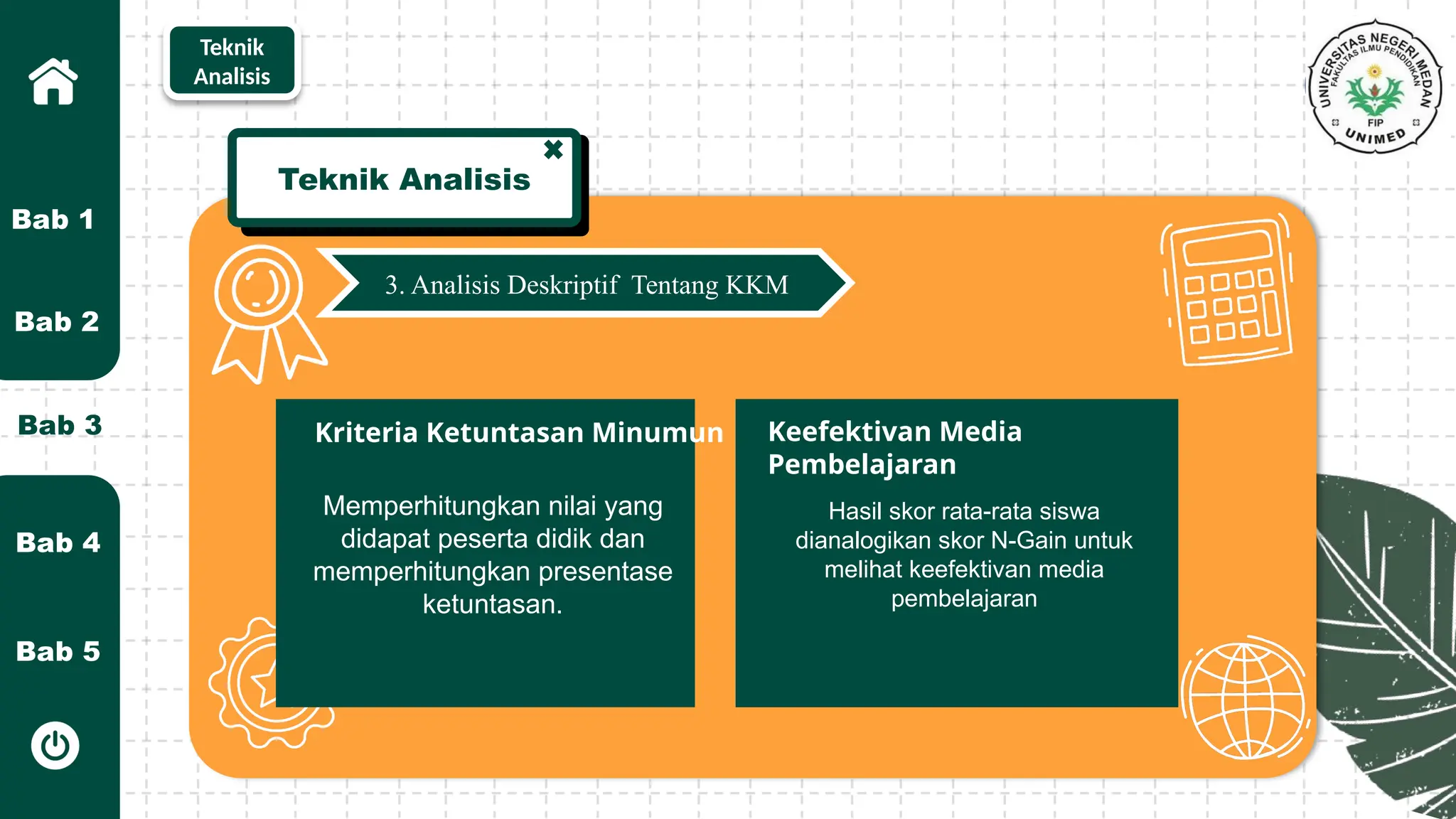 Bab 1

Bab 2

Bab 3

Bab 4

Bab 5

Teknik Analisis

UNIVERSITAS NEGERI MEDAN
FAKULTAS ILMU PENDIDIKAN
FIP
UNIMED

Teknik Analisis

3. Analisis Deskriptif Tentang KKM

Kriteria Ketuntasan Minumun

Memperhitungkan nilai yang didapat peserta didik dan memperhitungkan presentase ketuntasan.

Keefektivan Media Pembelajaran

Hasil skor rata-rata siswa dianalogikan skor N-Gain untuk melihat keefektivan media pembelajaran